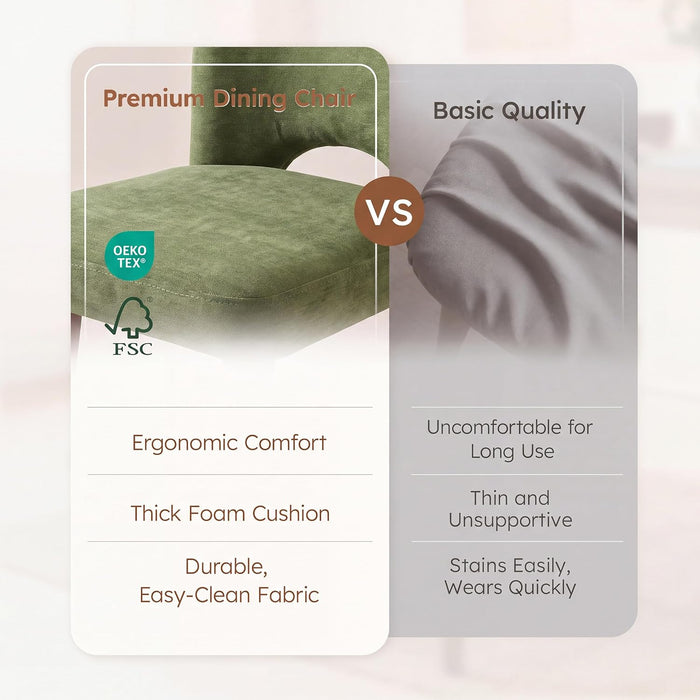 Premium Dining Chair

OEKO TEX®

FSC

Ergonomic Comfort

Thick Foam Cushion

Durable, Easy-Clean Fabric

VS

Basic Quality

Uncomfortable for Long Use

Thin and Unsupportive

Stains Easily, Wears Quickly